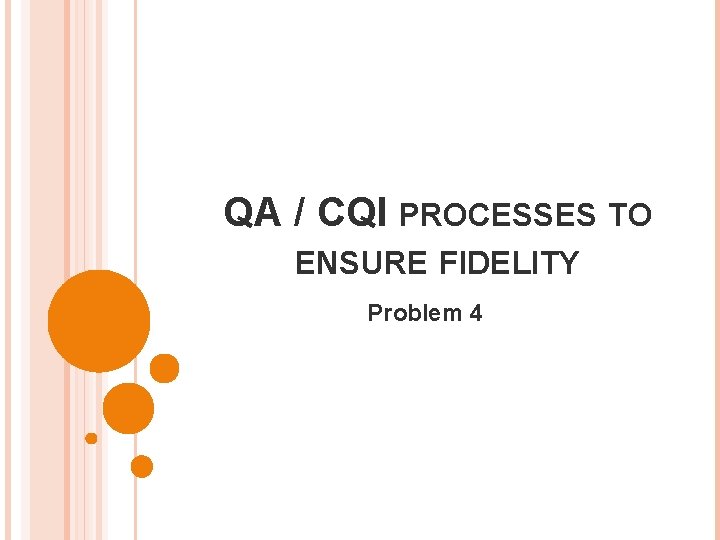 QA / CQI PROCESSES TO ENSURE FIDELITY

Problem 4